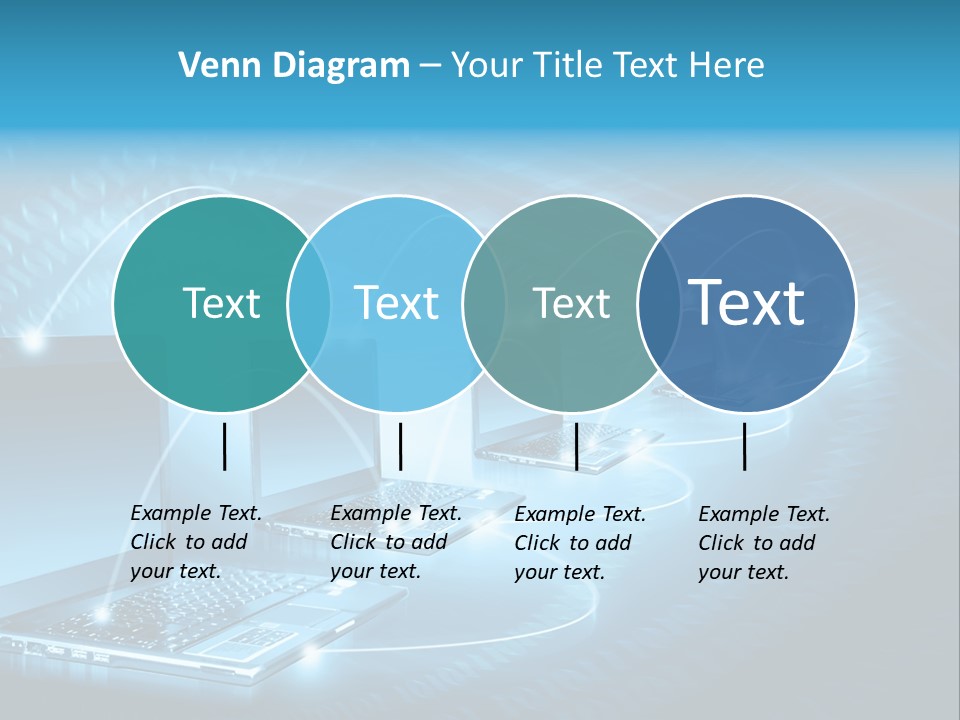 Venn Diagram – Your Title Text Here

Text

Text

Text

Text

Example Text. Click to add your text.

Example Text. Click to add your text.

Example Text. Click to add your text.

Example Text. Click to add your text.